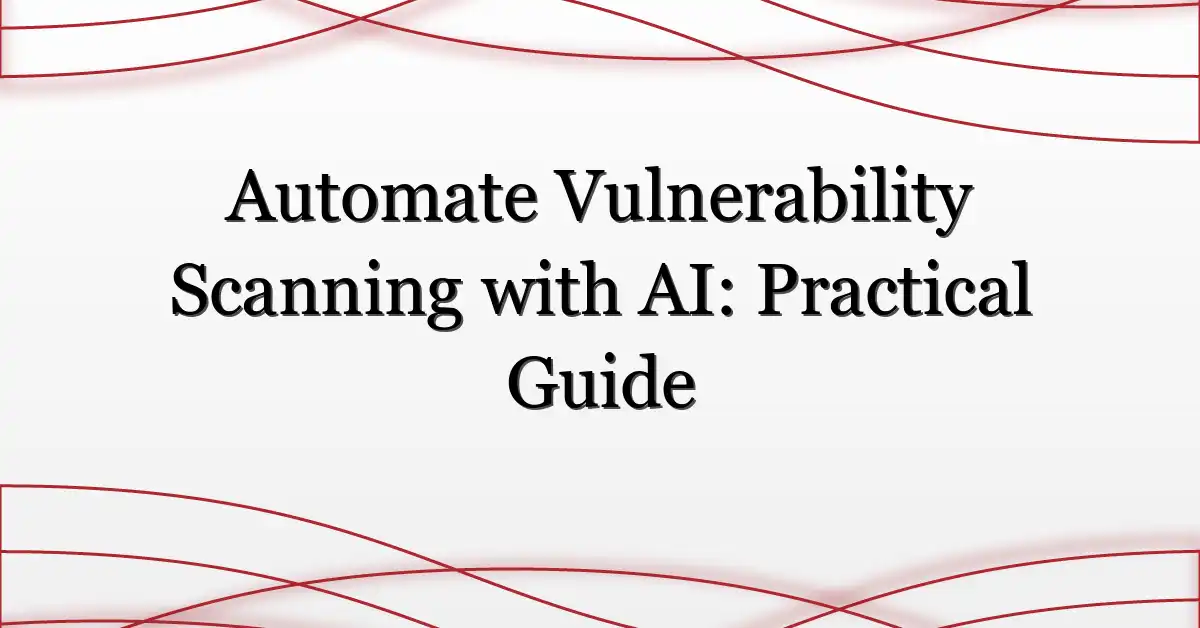 Automate Vulnerability Scanning with AI: Practical Guide